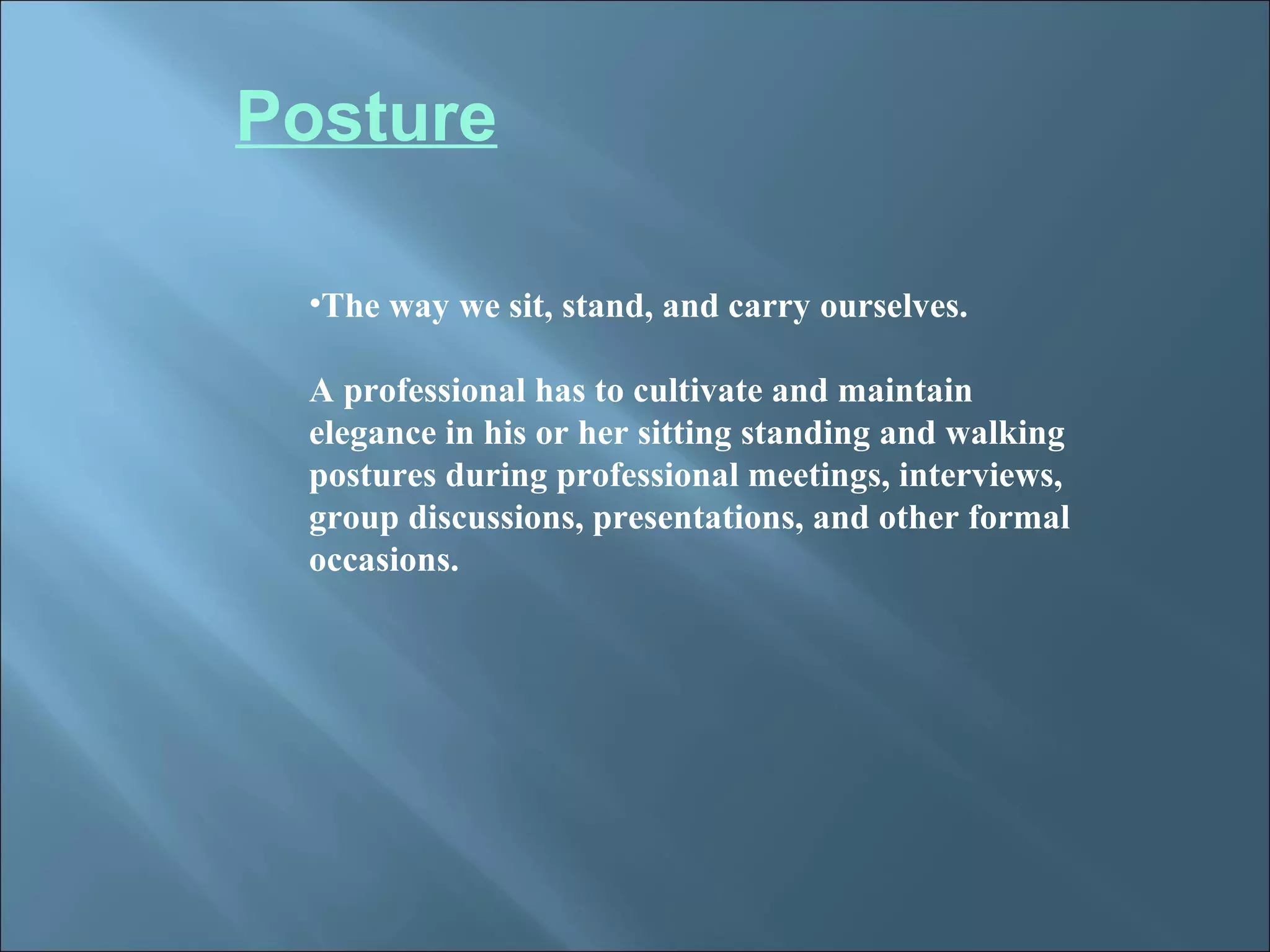 Posture

•The way we sit, stand, and carry ourselves.

A professional has to cultivate and maintain elegance in his or her sitting standing and walking postures during professional meetings, interviews, group discussions, presentations, and other formal occasions.